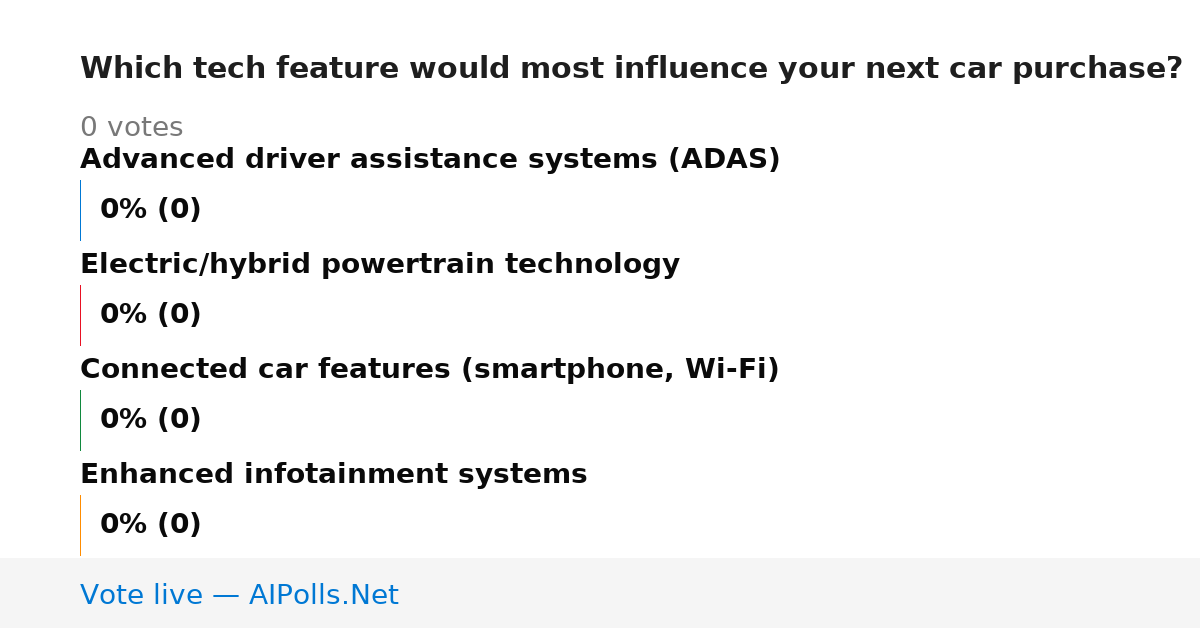 Which tech feature would most influence your next car purchase?

0 votes

Advanced driver assistance systems (ADAS)

0% (0)

Electric/hybrid powertrain technology

0% (0)

Connected car features (smartphone, Wi-Fi)

0% (0)

Enhanced infotainment systems

0% (0)

Vote live — AIPolls.Net